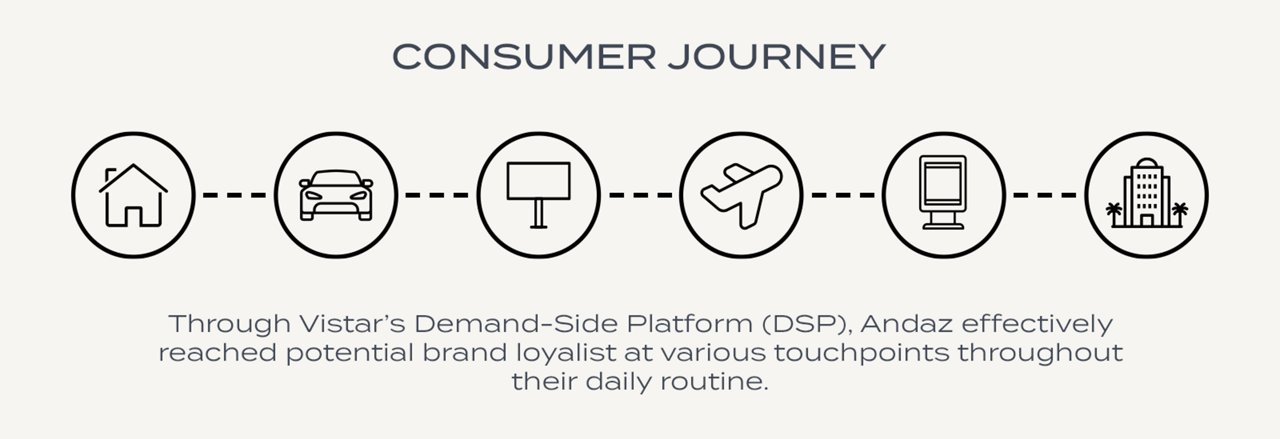 CONSUMER JOURNEY

Through Vistar's Demand-Side Platform (DSP), Andaz effectively reached potential brand loyalist at various touchpoints throughout their daily routine.